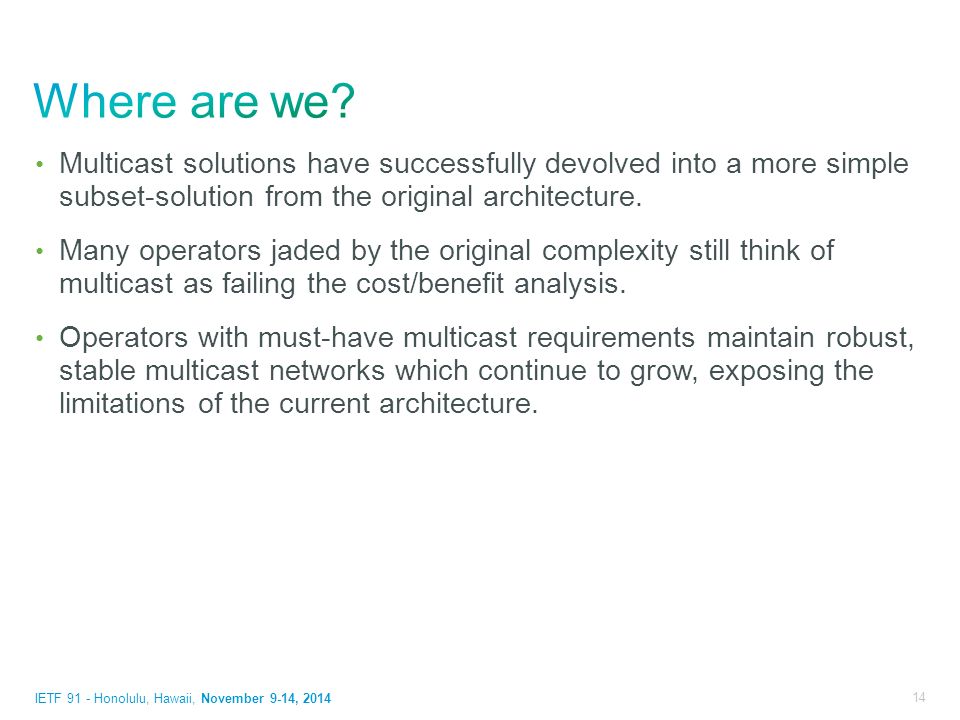 Where are we?

• Multicast solutions have successfully devolved into a more simple subset-solution from the original architecture.

• Many operators jaded by the original complexity still think of multicast as failing the cost/benefit analysis.

• Operators with must-have multicast requirements maintain robust, stable multicast networks which continue to grow, exposing the limitations of the current architecture.

IETF 91 - Honolulu, Hawaii, November 9-14, 2014

14